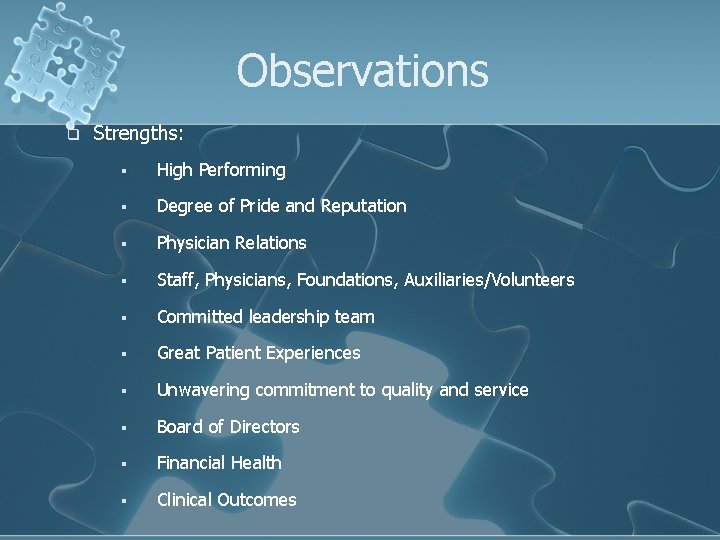 Observations

Strengths:

- High Performing
- Degree of Pride and Reputation
- Physician Relations
- Staff, Physicians, Foundations, Auxiliaries/Volunteers
- Committed leadership team
- Great Patient Experiences
- Unwavering commitment to quality and service
- Board of Directors
- Financial Health
- Clinical Outcomes